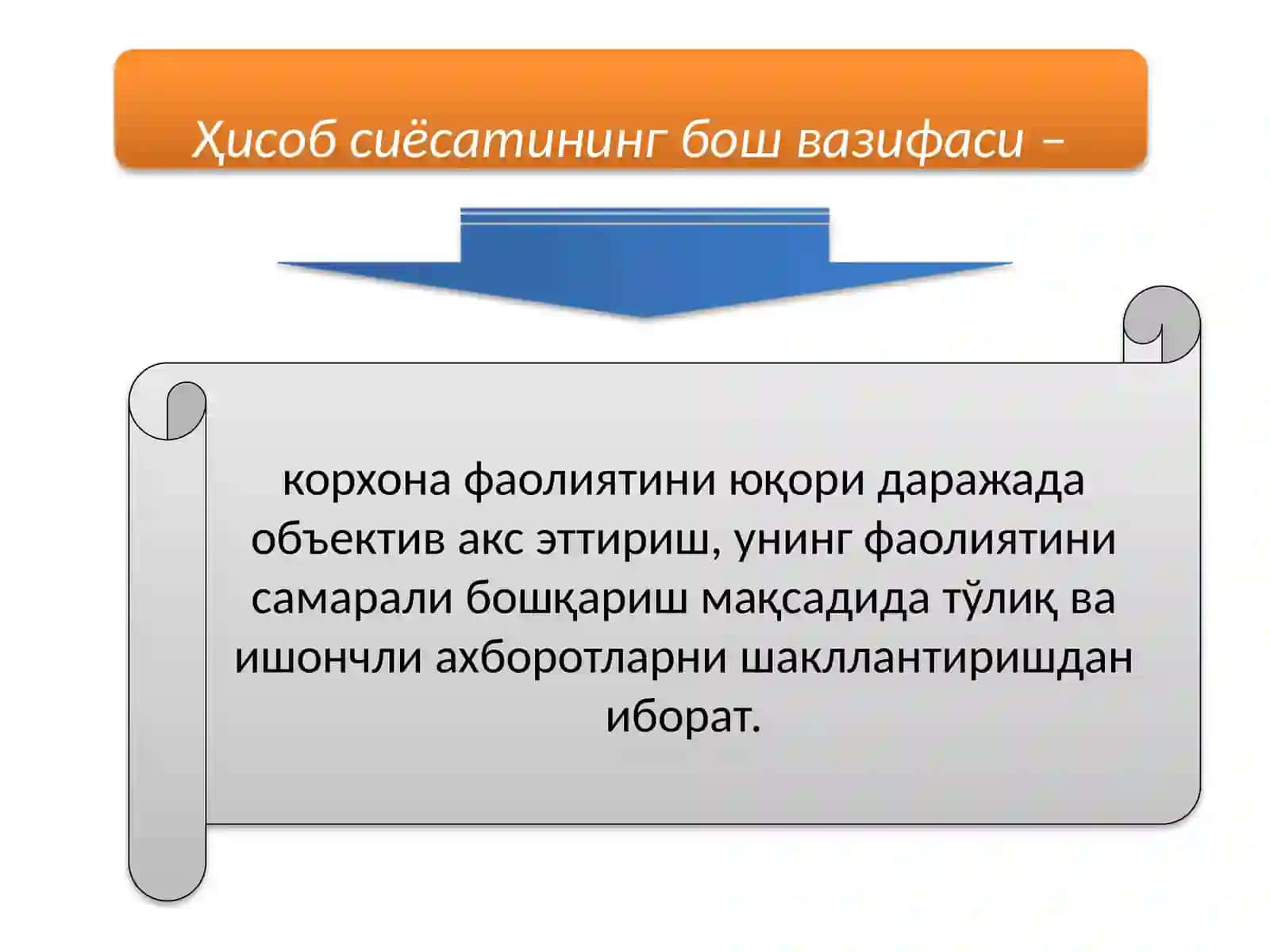 Ҳисоб сиёсатининг бош вазифаси –

корхона фаолиятини юқори даражада объектив акс эттириш, унинг фаолиятини самарали бошқариш мақсадида тўлиқ ва ишончли ахборотларни шакллантиришдан иборат.